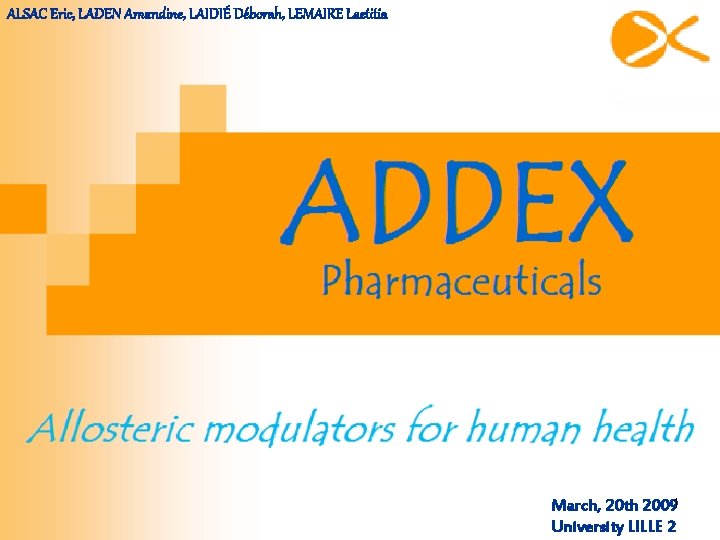 ALSAC Eric, LADEN Amandine, LAIDIÉ Déborah, LEMAIRE Laetitia

ADDEX
Pharmaceuticals

Allosteric modulators for human health

March, 20th 2009
University LILLE 2